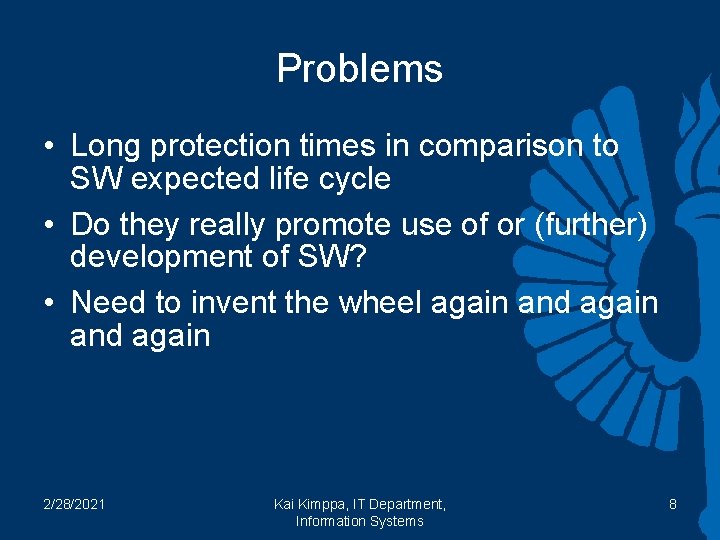 Problems

• Long protection times in comparison to SW expected life cycle
• Do they really promote use of or (further) development of SW?
• Need to invent the wheel again and again and again

2/28/2021

Kai Kimppa, IT Department, Information Systems

8